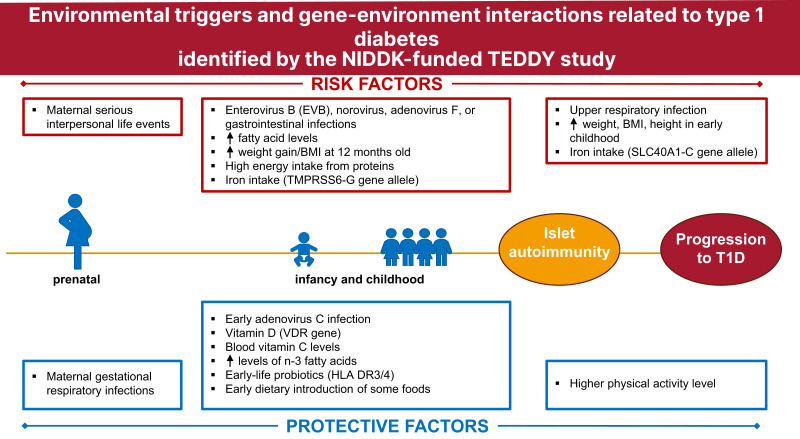 Environmental triggers and gene-environment interactions related to type 1 diabetes
identified by the NIDDK-funded TEDDY study

RISK FACTORS

▪ Maternal serious interpersonal life events

▪ Enterovirus B (EVB), norovirus, adenovirus F, or gastrointestinal infections
▪ ↑ fatty acid levels
▪ ↑ weight gain/BMI at 12 months old
▪ High energy intake from proteins
▪ Iron intake (TMPRSS6-G gene allele)

▪ Upper respiratory infection
▪ ↑ weight, BMI, height in early childhood
▪ Iron intake (SLC40A1-C gene allele)

prenatal

infancy and childhood

Islet autoimmunity

Progression to T1D

▪ Maternal gestational respiratory infections

▪ Early adenovirus C infection
▪ Vitamin D (VDR gene)
▪ Blood vitamin C levels
▪ ↑ levels of n-3 fatty acids
▪ Early-life probiotics (HLA DR3/4)
▪ Early dietary introduction of some foods

▪ Higher physical activity level

PROTECTIVE FACTORS